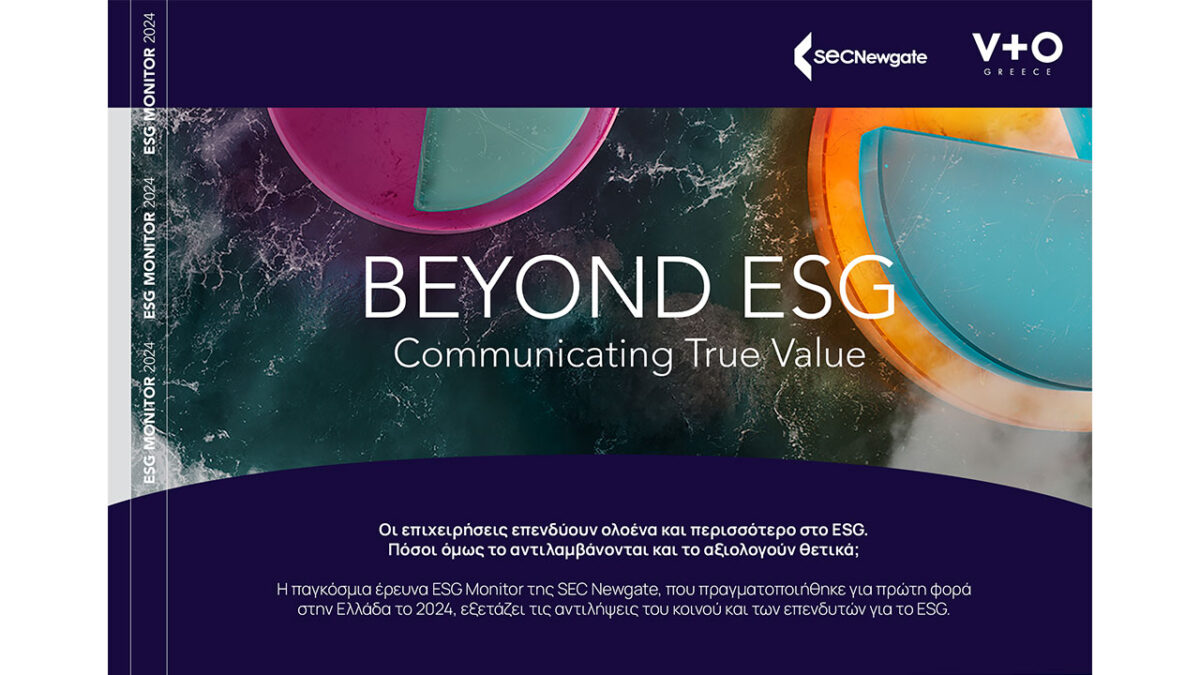 ESG MONITOR 2024
ESG MONITOR 2024
ESG MONITOR 2024

SECNewgate

V+O
GREECE

BEYOND ESG
Communicating True Value

Οι επιχειρήσεις επενδύουν ολοένα και περισσότερο στο ESG. Πόσοι όμως το αντιλαμβάνονται και το αξιολογούν θετικά;

Η παγκόσμια έρευνα ESG Monitor της SEC Newgate, που πραγματοποιήθηκε για πρώτη φορά στην Ελλάδα το 2024, εξετάζει τις αντιλήψεις του κοινού και των επενδυτών για το ESG.